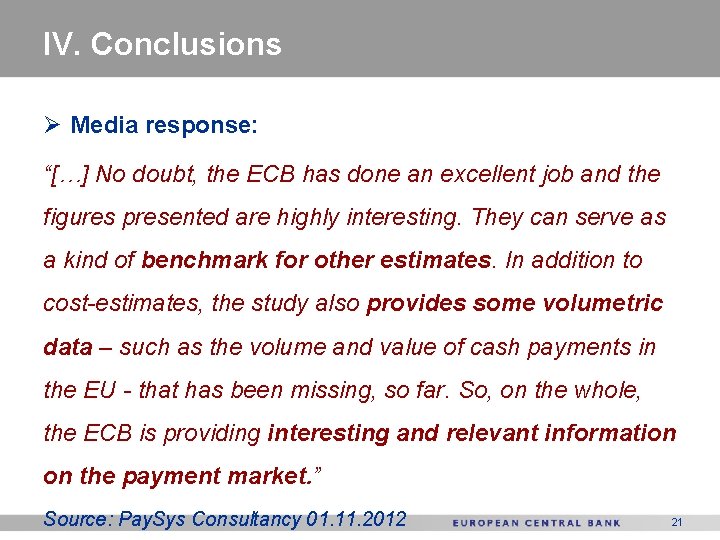 IV. Conclusions

➢ Media response:

“[…] No doubt, the ECB has done an excellent job and the figures presented are highly interesting. They can serve as a kind of benchmark for other estimates. In addition to cost-estimates, the study also provides some volumetric data – such as the volume and value of cash payments in the EU - that has been missing, so far. So, on the whole, the ECB is providing interesting and relevant information on the payment market.”

Source: PaySys Consultancy 01.11.2012

EUROPEAN CENTRAL BANK

21